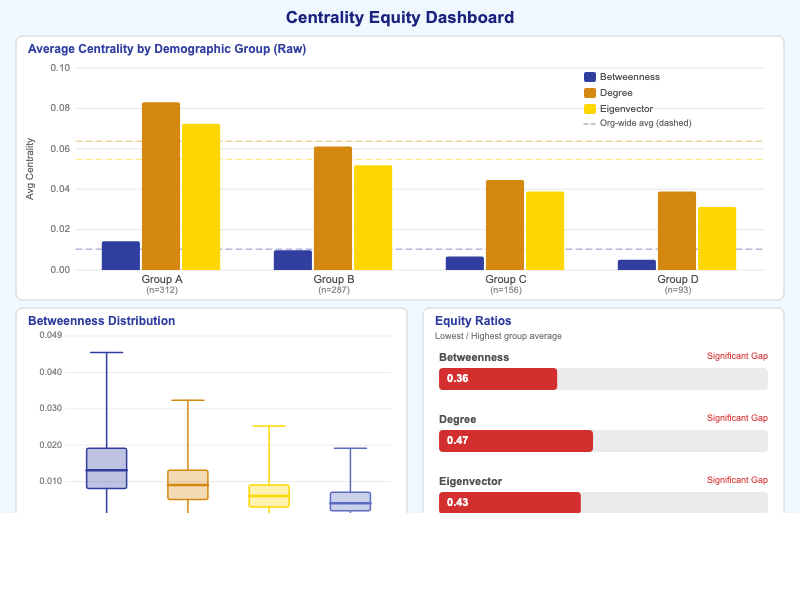 Centrality Equity Dashboard

Average Centrality by Demographic Group (Raw)

Avg Centrality

0.10
0.08
0.06
0.04
0.02
0.00

Betweenness
Degree
Eigenvector
Org-wide avg (dashed)

Group A (n=312)
Group B (n=287)
Group C (n=156)
Group D (n=93)

Betweenness Distribution

0.049
0.040
0.030
0.020
0.010

Equity Ratios

Lowest / Highest group average

Betweenness
Significant Gap
0.36

Degree
Significant Gap
0.47

Eigenvector
Significant Gap
0.43